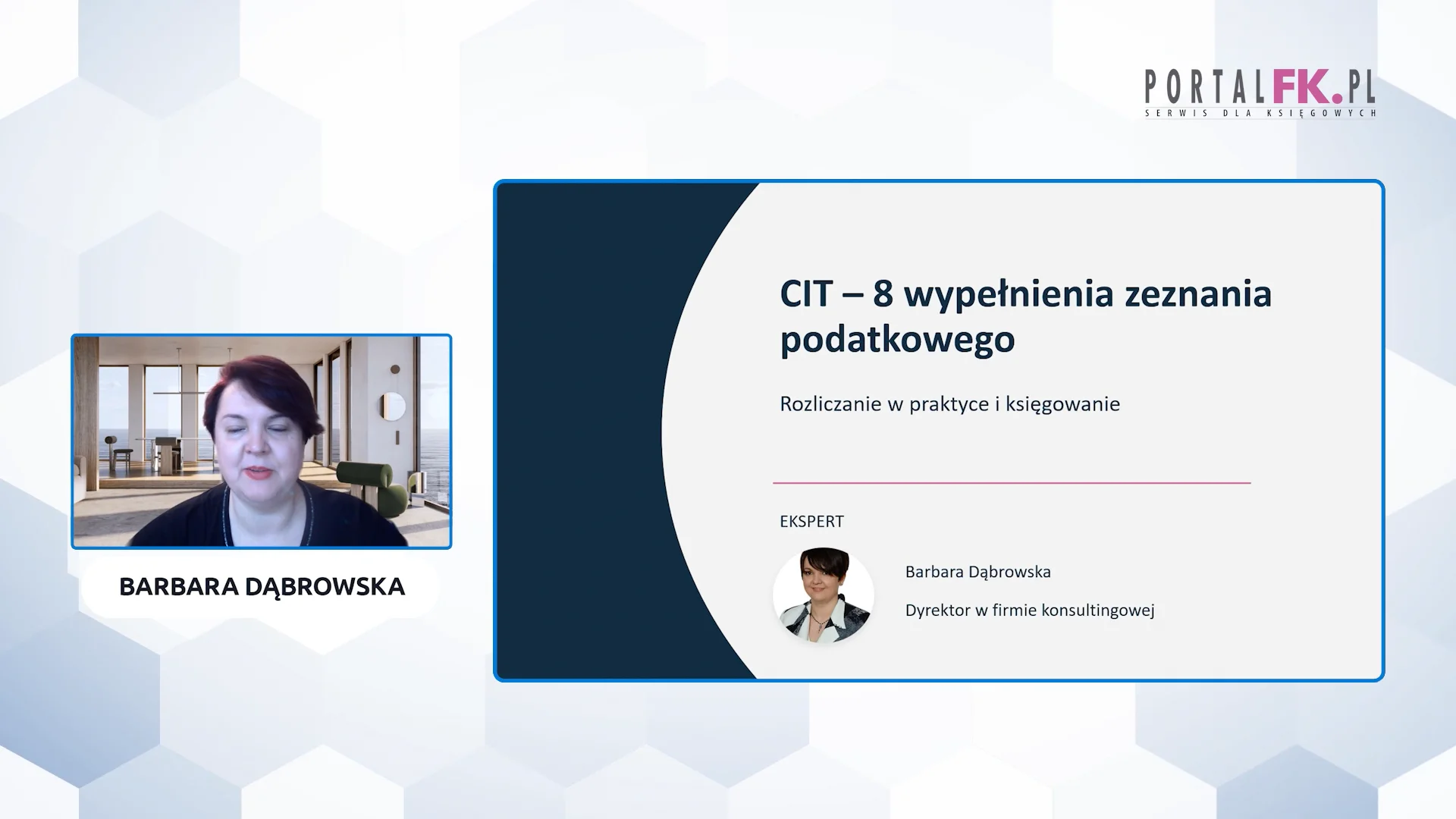 PORTALFK.PL
SERWIS DLA KSIĘGOWYCH

BARBARA DĄBROWSKA

CIT – 8 wypełnienia zeznania podatkowego

Rozliczanie w praktyce i księgowanie

EKSPERT

Barbara Dąbrowska

Dyrektor w firmie konsultingowej